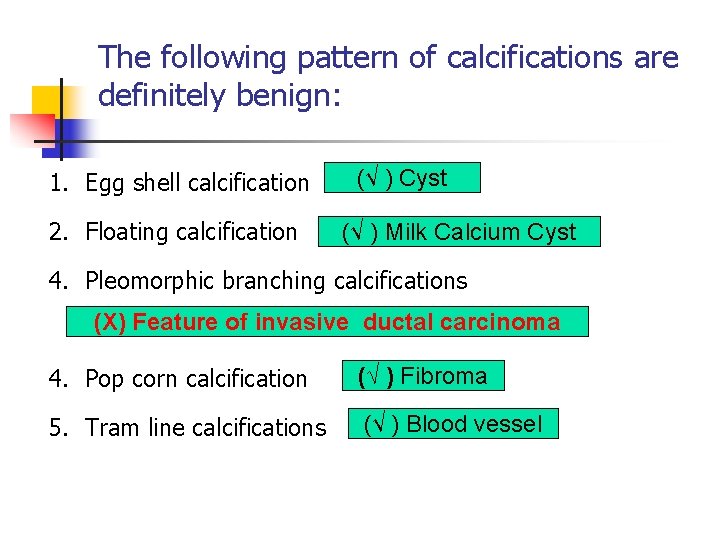 The following pattern of calcifications are definitely benign:

1. Egg shell calcification (√ ) Cyst

2. Floating calcification (√ ) Milk Calcium Cyst

4. Pleomorphic branching calcifications

(X) Feature of invasive ductal carcinoma

4. Pop corn calcification (√ ) Fibroma

5. Tram line calcifications (√ ) Blood vessel